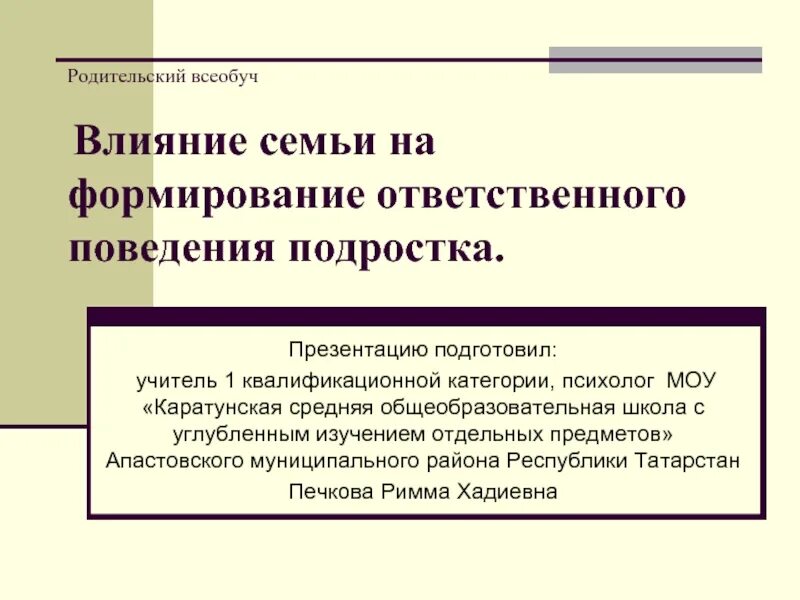 Родительский всеобуч

Влияние семьи на формирование ответственного поведения подростка.

Презентацию подготовил:
учитель 1 квалификационной категории, психолог МОУ «Каратунская средняя общеобразовательная школа с углубленным изучением отдельных предметов» Апастовского муниципального района Республики Татарстан
Печкова Римма Хадиевна